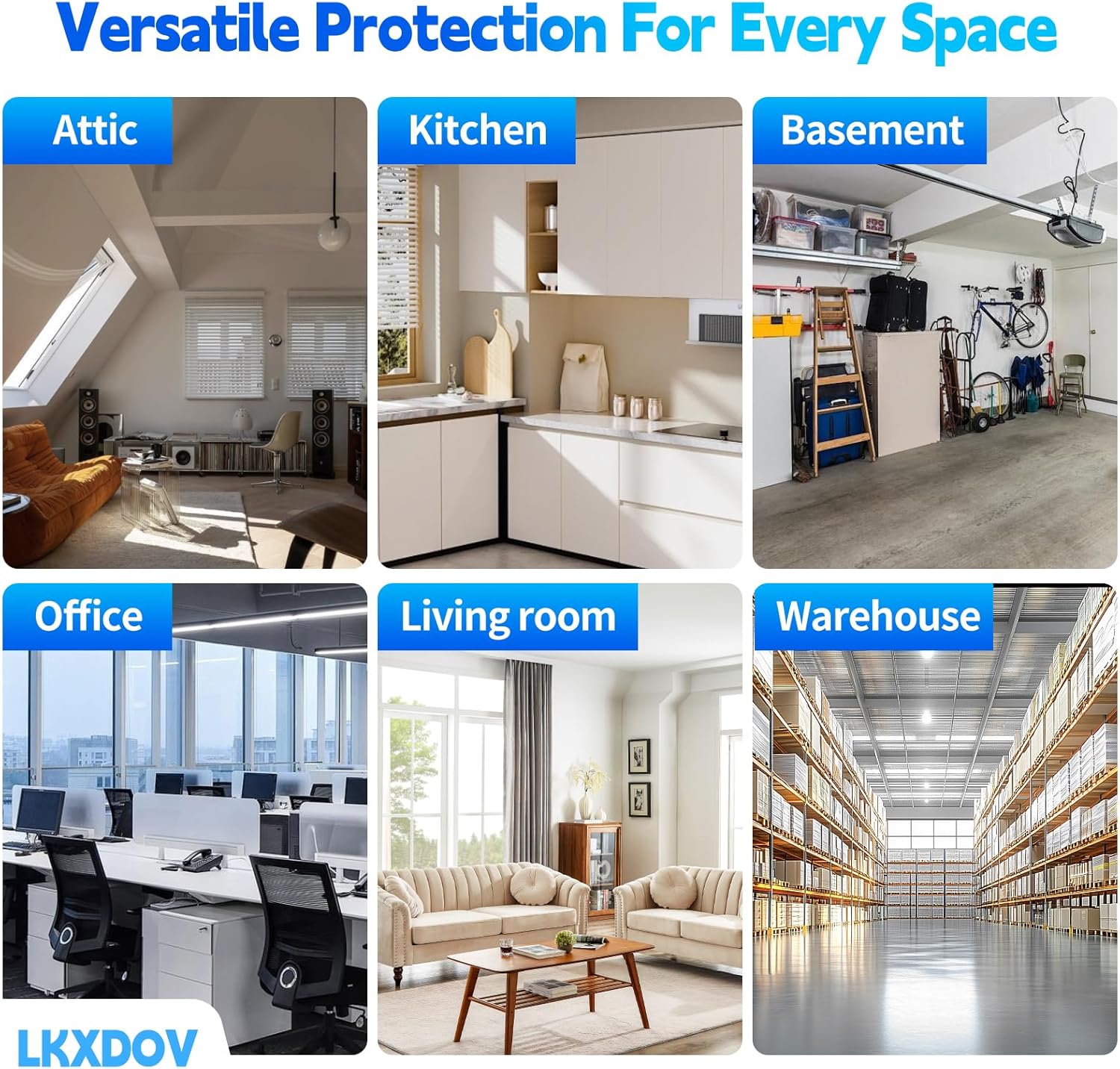 Versatile Protection For Every Space

Attic

Kitchen

Basement

Office

Living room

Warehouse

LKXDOV